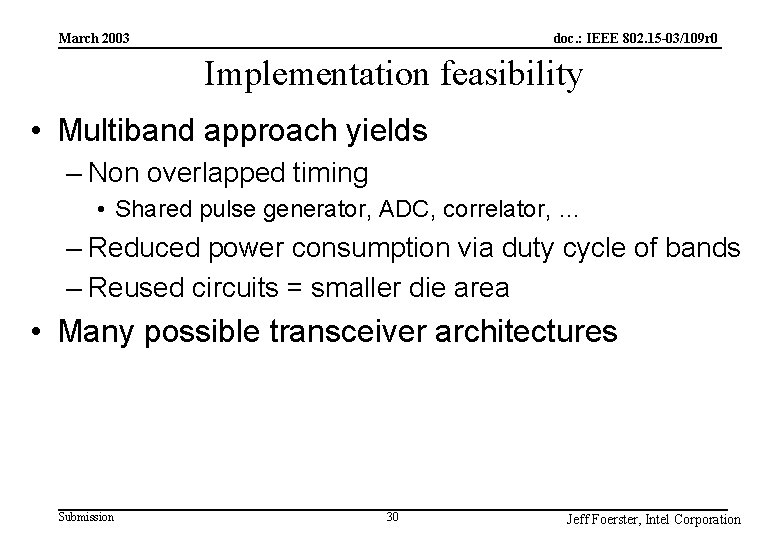 March 2003

doc.: IEEE 802.15-03/109r0

Implementation feasibility

• Multiband approach yields

– Non overlapped timing

• Shared pulse generator, ADC, correlator, ...

– Reduced power consumption via duty cycle of bands

– Reused circuits = smaller die area

• Many possible transceiver architectures

Submission

30

Jeff Foerster, Intel Corporation